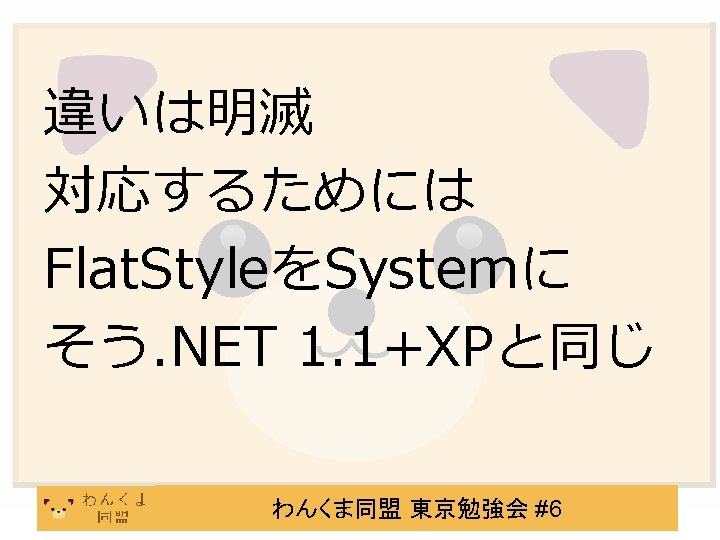 違いは明滅
対応するためには
FlatStyleをSystemに
そう.NET 1.1+XPと同じ

わんくま
同盟

わんくま同盟 東京勉強会 #6